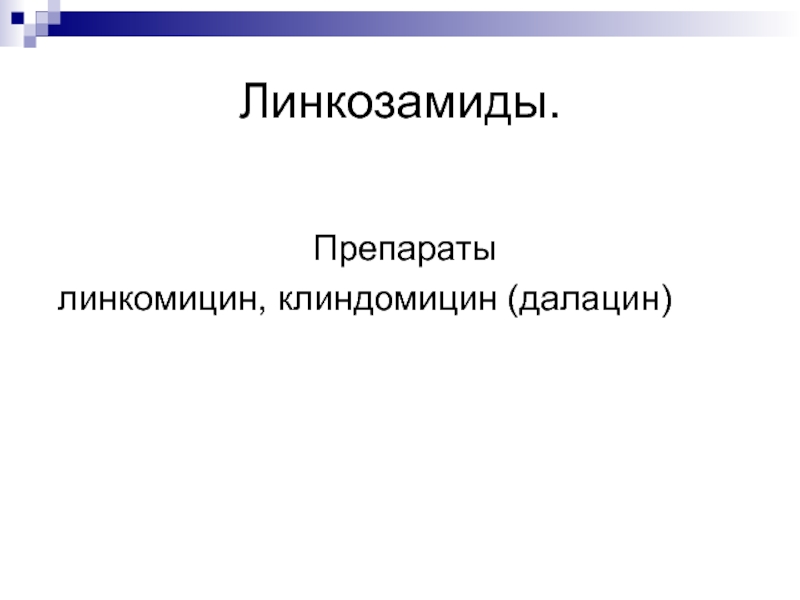 Линкозамиды.

Препараты
линкомицин, клиндомицин (далацин)